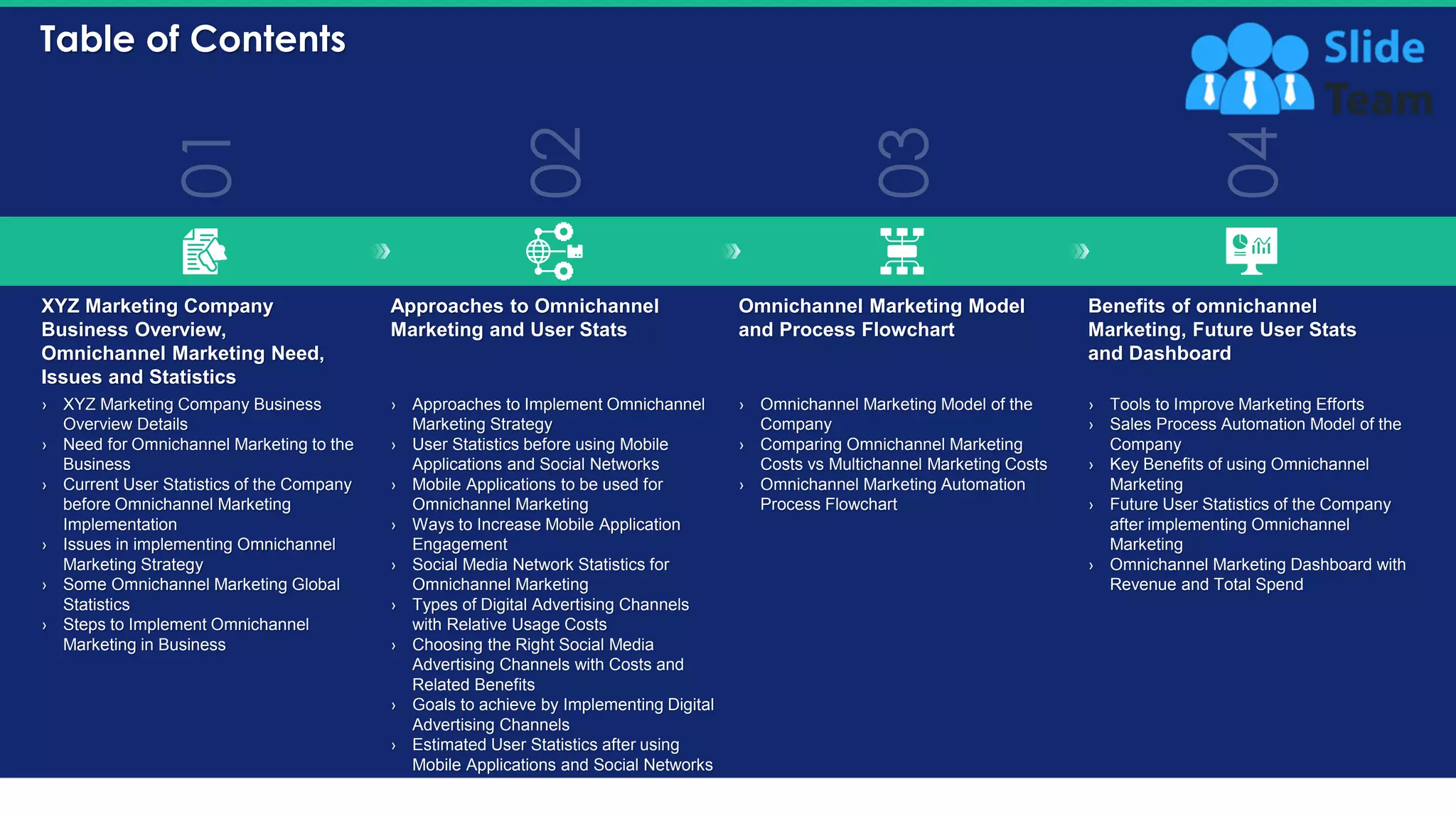 Table of Contents

Slide Team

01

XYZ Marketing Company Business Overview, Omnichannel Marketing Need, Issues and Statistics

› XYZ Marketing Company Business Overview Details
› Need for Omnichannel Marketing to the Business
› Current User Statistics of the Company before Omnichannel Marketing Implementation
› Issues in implementing Omnichannel Marketing Strategy
› Some Omnichannel Marketing Global Statistics
› Steps to Implement Omnichannel Marketing in Business

02

Approaches to Omnichannel Marketing and User Stats

› Approaches to Implement Omnichannel Marketing Strategy
› User Statistics before using Mobile Applications and Social Networks
› Mobile Applications to be used for Omnichannel Marketing
› Ways to Increase Mobile Application Engagement
› Social Media Network Statistics for Omnichannel Marketing
› Types of Digital Advertising Channels with Relative Usage Costs
› Choosing the Right Social Media Advertising Channels with Costs and Related Benefits
› Goals to achieve by Implementing Digital Advertising Channels
› Estimated User Statistics after using Mobile Applications and Social Networks

03

Omnichannel Marketing Model and Process Flowchart

› Omnichannel Marketing Model of the Company
› Comparing Omnichannel Marketing Costs vs Multichannel Marketing Costs
› Omnichannel Marketing Automation Process Flowchart

04

Benefits of omnichannel Marketing, Future User Stats and Dashboard

› Tools to Improve Marketing Efforts
› Sales Process Automation Model of the Company
› Key Benefits of using Omnichannel Marketing
› Future User Statistics of the Company after implementing Omnichannel Marketing
› Omnichannel Marketing Dashboard with Revenue and Total Spend